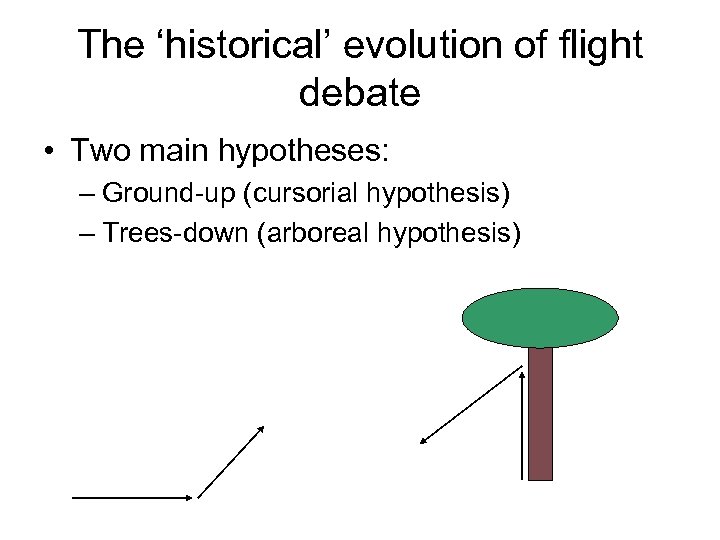 The ‘historical’ evolution of flight debate

• Two main hypotheses:
– Ground-up (cursorial hypothesis)
– Trees-down (arboreal hypothesis)